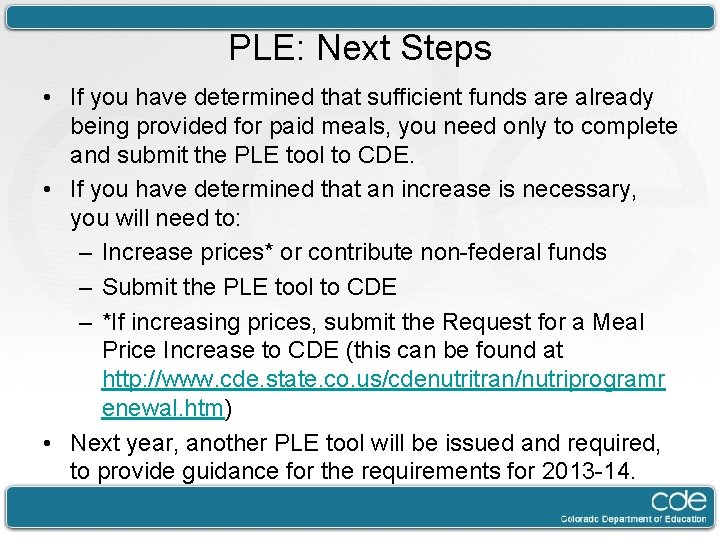 PLE: Next Steps

• If you have determined that sufficient funds are already being provided for paid meals, you need only to complete and submit the PLE tool to CDE.

• If you have determined that an increase is necessary, you will need to:

– Increase prices* or contribute non-federal funds

– Submit the PLE tool to CDE

– *If increasing prices, submit the Request for a Meal Price Increase to CDE (this can be found at http://www.cde.state.co.us/cdenutritran/nutriprogramrenewal.htm)

• Next year, another PLE tool will be issued and required, to provide guidance for the requirements for 2013-14.

cde
Colorado Department of Education